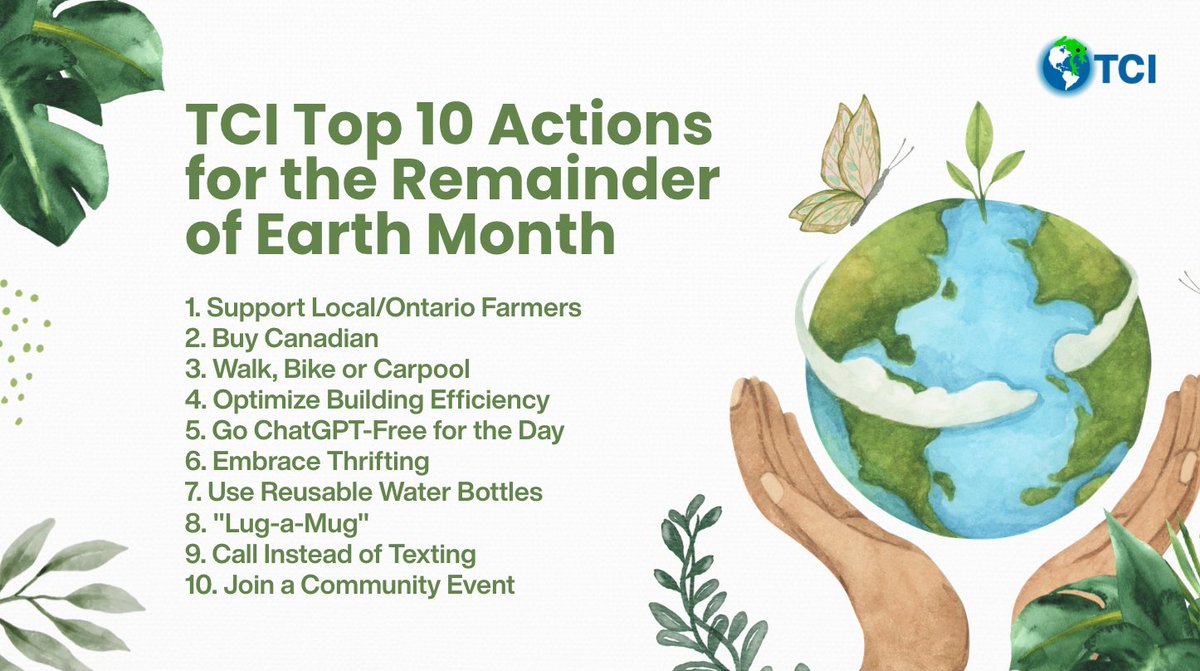 TCI

TCI Top 10 Actions for the Remainder of Earth Month

1. Support Local/Ontario Farmers
2. Buy Canadian
3. Walk, Bike or Carpool
4. Optimize Building Efficiency
5. Go ChatGPT-Free for the Day
6. Embrace Thrifting
7. Use Reusable Water Bottles
8. "Lug-a-Mug"
9. Call Instead of Texting
10. Join a Community Event